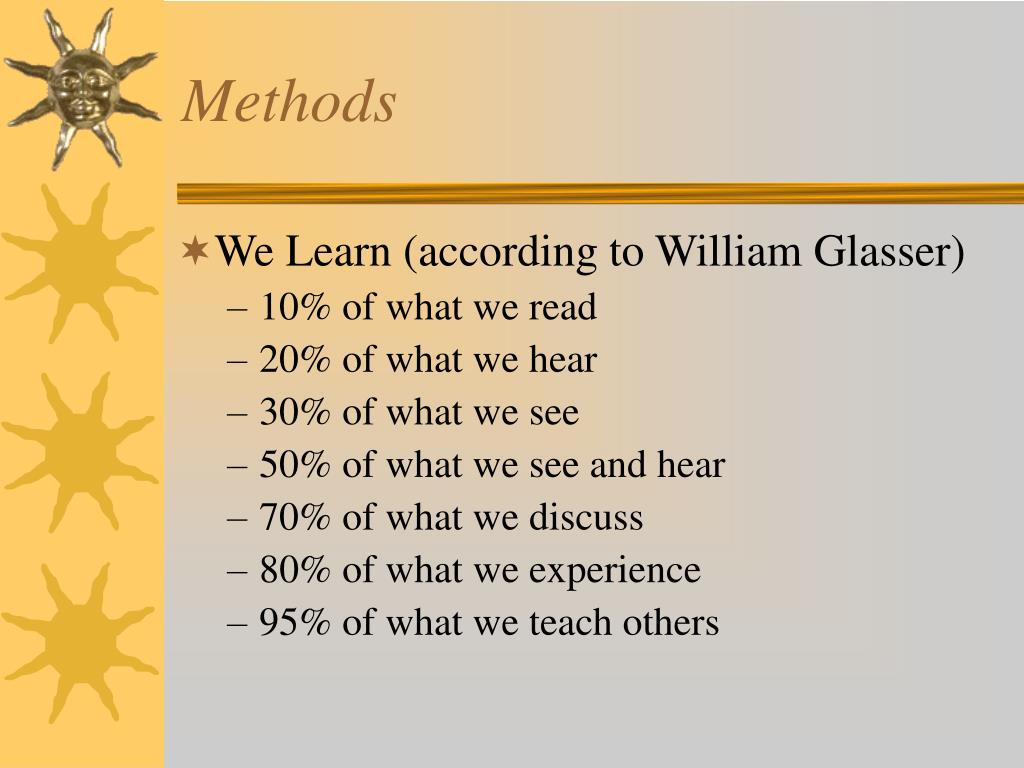 Methods

We Learn (according to William Glasser)
– 10% of what we read
– 20% of what we hear
– 30% of what we see
– 50% of what we see and hear
– 70% of what we discuss
– 80% of what we experience
– 95% of what we teach others